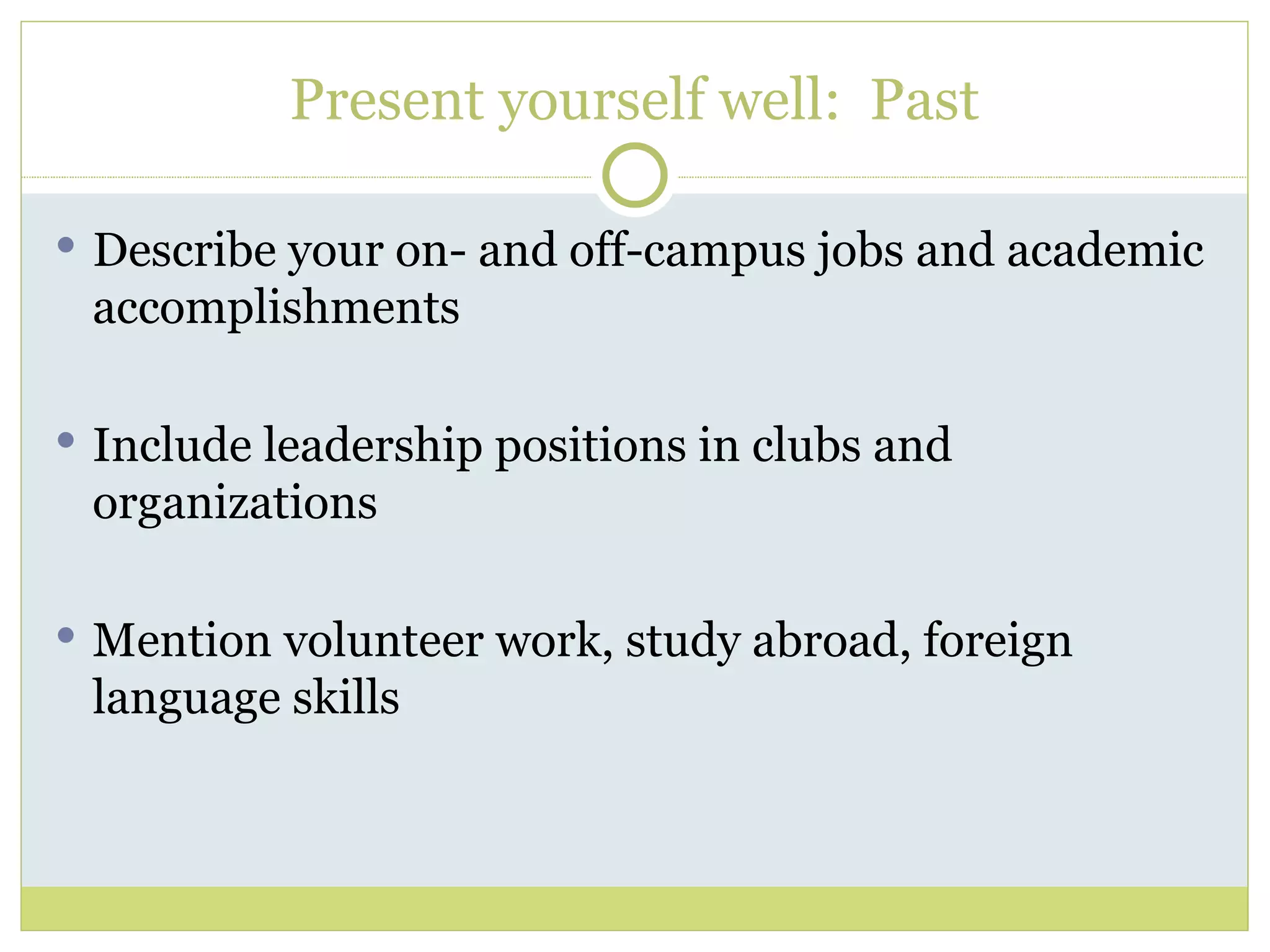 Present yourself well:  Past

• Describe your on- and off-campus jobs and academic accomplishments

• Include leadership positions in clubs and organizations

• Mention volunteer work, study abroad, foreign language skills